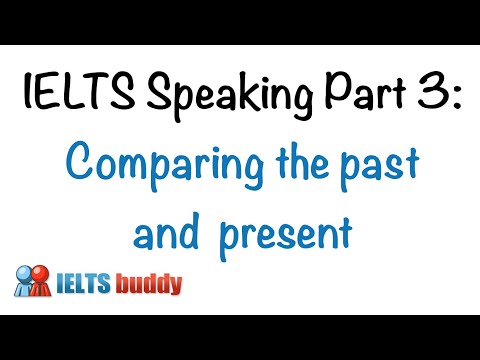 IELTS Speaking Part 3:

Comparing the past and present

IELTS buddy